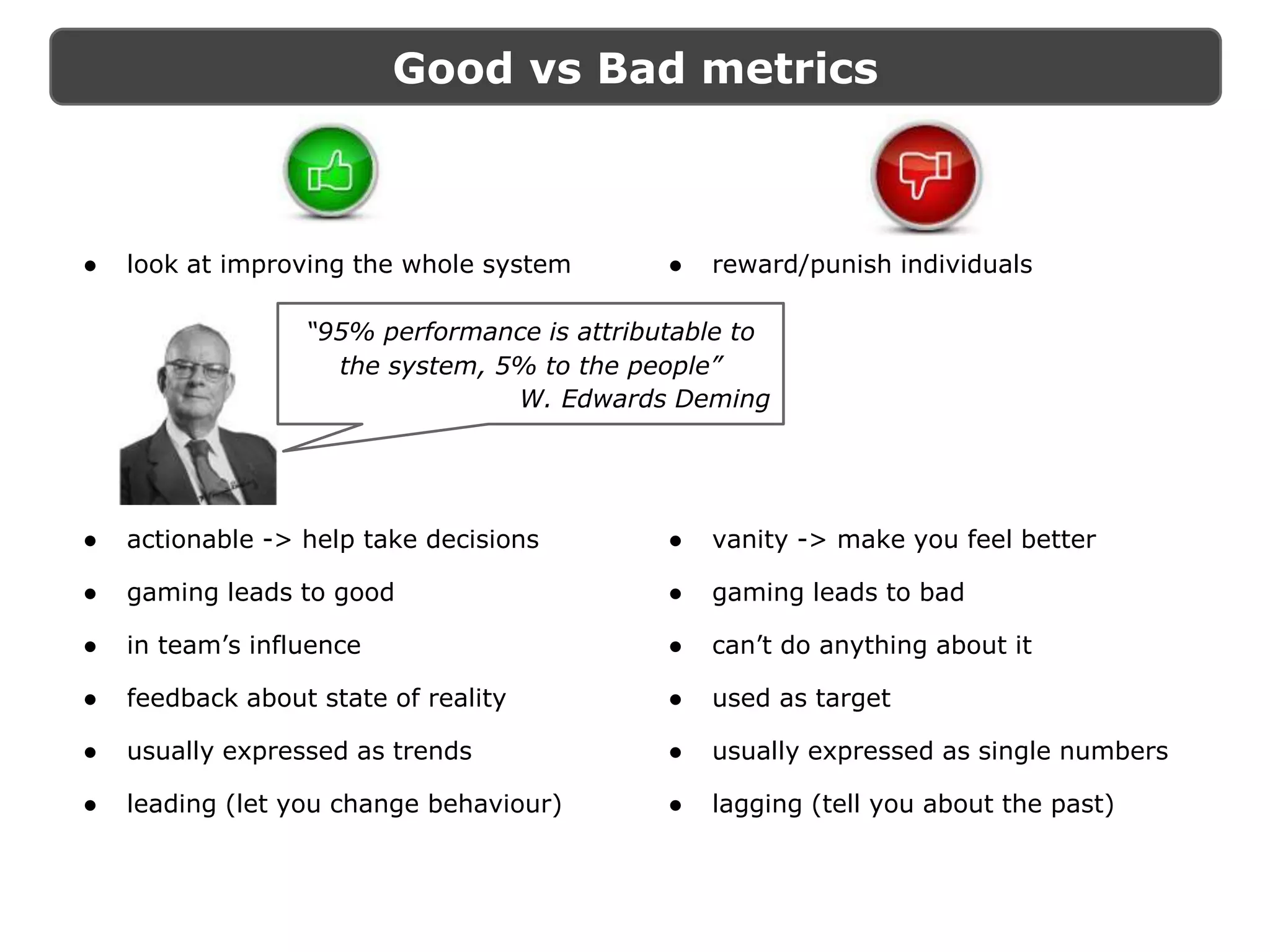 Good vs Bad metrics

● look at improving the whole system

"95% performance is attributable to the system, 5% to the people"
W. Edwards Deming

● actionable -> help take decisions
● gaming leads to good
● in team's influence
● feedback about state of reality
● usually expressed as trends
● leading (let you change behaviour)

● reward/punish individuals

● vanity -> make you feel better
● gaming leads to bad
● can't do anything about it
● used as target
● usually expressed as single numbers
● lagging (tell you about the past)